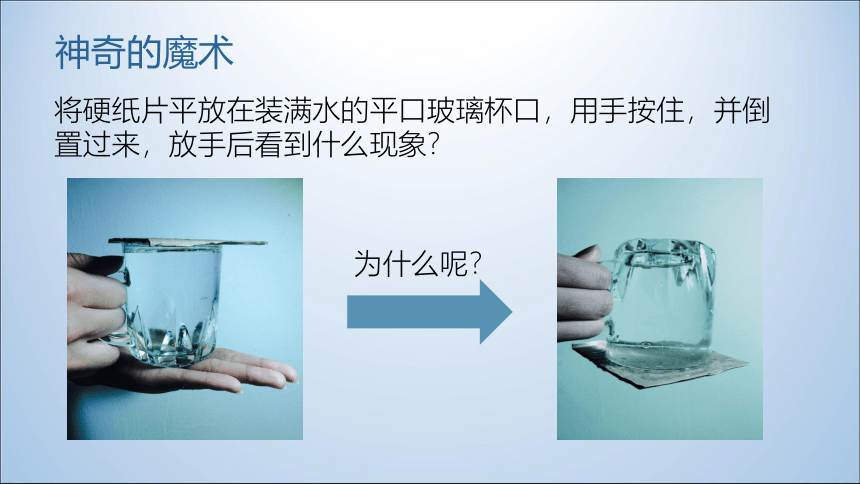 神奇的魔术

将硬纸片平放在装满水的平口玻璃杯口，用手按住，并倒置过来，放手后看到什么现象？

为什么呢？